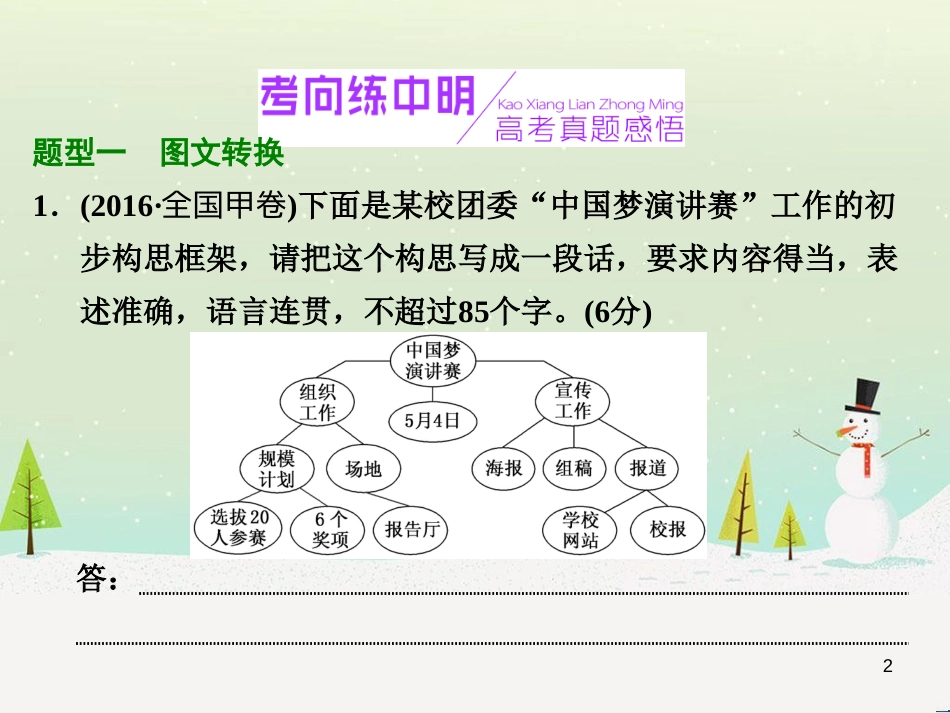 考向练中明 Kao Xiang Lian Zhong Ming 高考真题感悟

题型一 图文转换

1．(2016·全国甲卷)下面是某校团委“中国梦演讲赛”工作的初步构思框架，请把这个构思写成一段话，要求内容得当，表述准确，语言连贯，不超过85个字。(6分)

中国梦演讲赛
组织工作
5月4日
宣传工作
规模计划
场地
海报
组稿
报道
选拔20人参赛
6个奖项
报告厅
学校网站
校报

答：

2